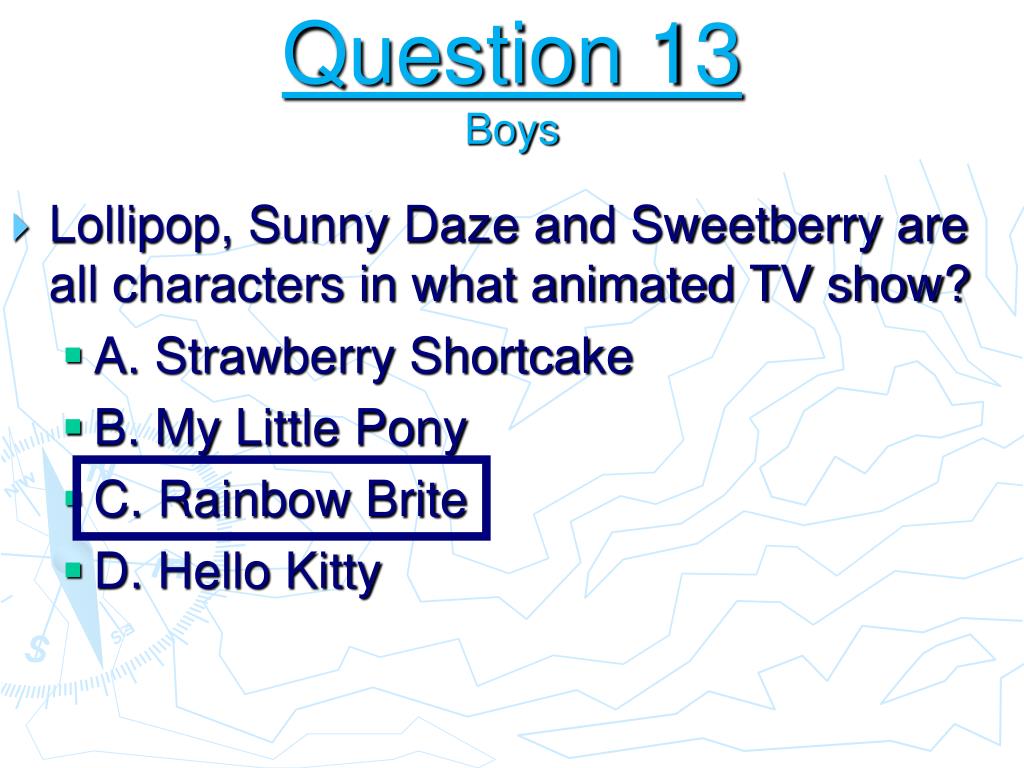 Question 13
Boys

Lollipop, Sunny Daze and Sweetberry are all characters in what animated TV show?

A. Strawberry Shortcake
B. My Little Pony
C. Rainbow Brite
D. Hello Kitty